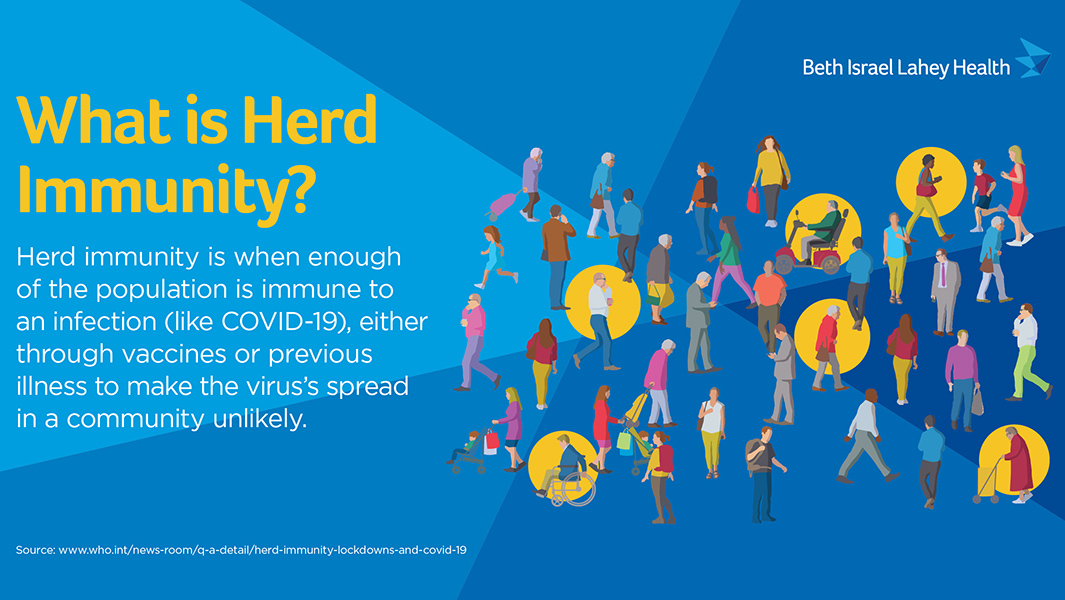 Beth Israel Lahey Health

What is Herd Immunity?

Herd immunity is when enough of the population is immune to an infection (like COVID-19), either through vaccines or previous illness to make the virus's spread in a community unlikely.

Source: www.who.int/news-room/q-a-detail/herd-immunity-lockdowns-and-covid-19